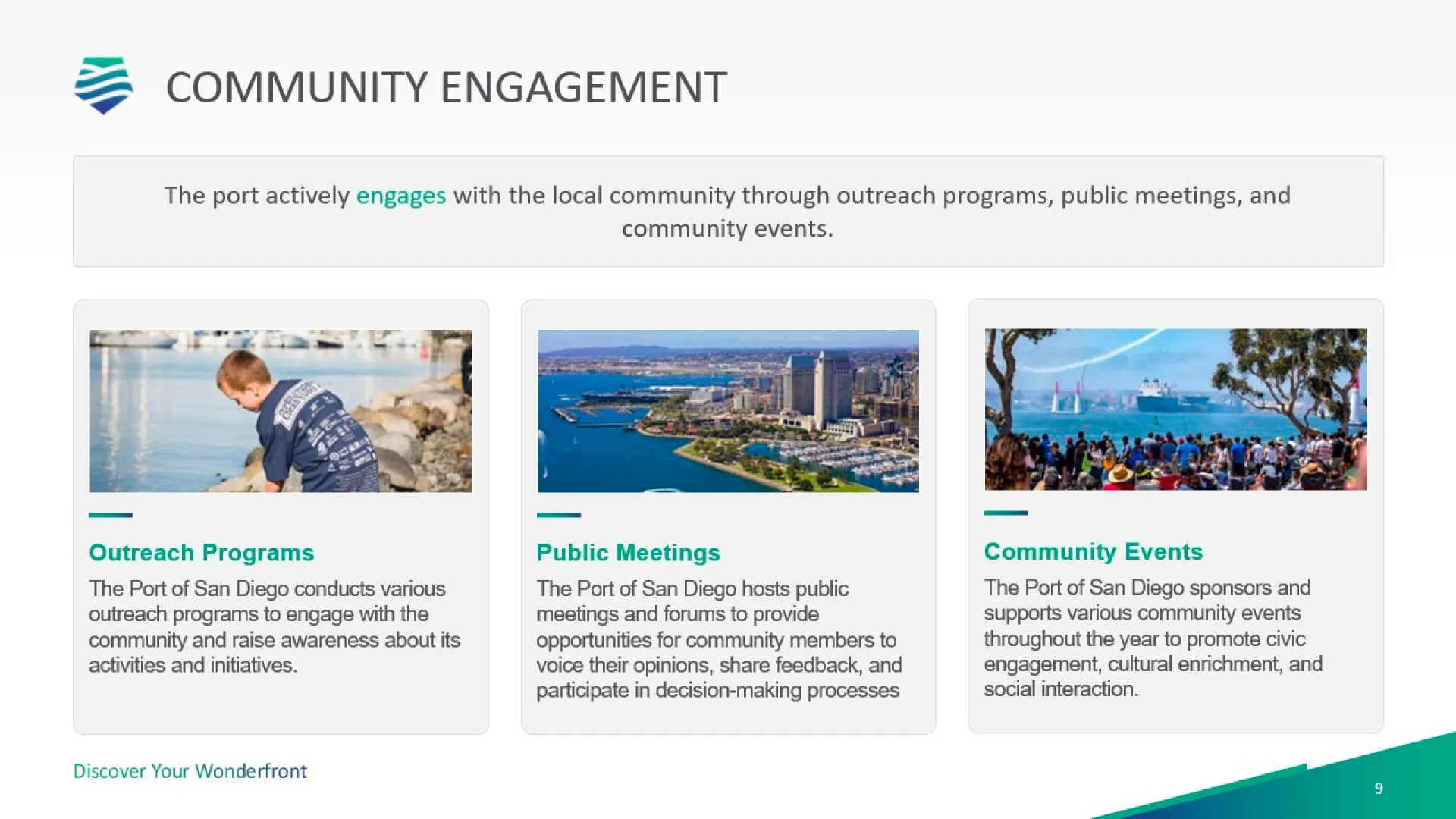 COMMUNITY ENGAGEMENT

The port actively engages with the local community through outreach programs, public meetings, and community events.

Outreach Programs

The Port of San Diego conducts various outreach programs to engage with the community and raise awareness about its activities and initiatives.

Public Meetings

The Port of San Diego hosts public meetings and forums to provide opportunities for community members to voice their opinions, share feedback, and participate in decision-making processes

Community Events

The Port of San Diego sponsors and supports various community events throughout the year to promote civic engagement, cultural enrichment, and social interaction.

Discover Your Wonderfront

9